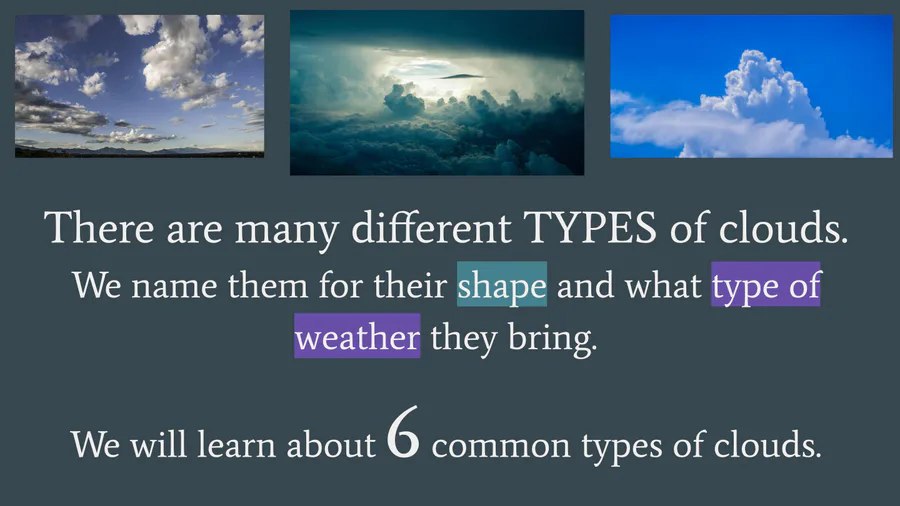 There are many different TYPES of clouds.

We name them for their shape and what type of weather they bring.

We will learn about 6 common types of clouds.